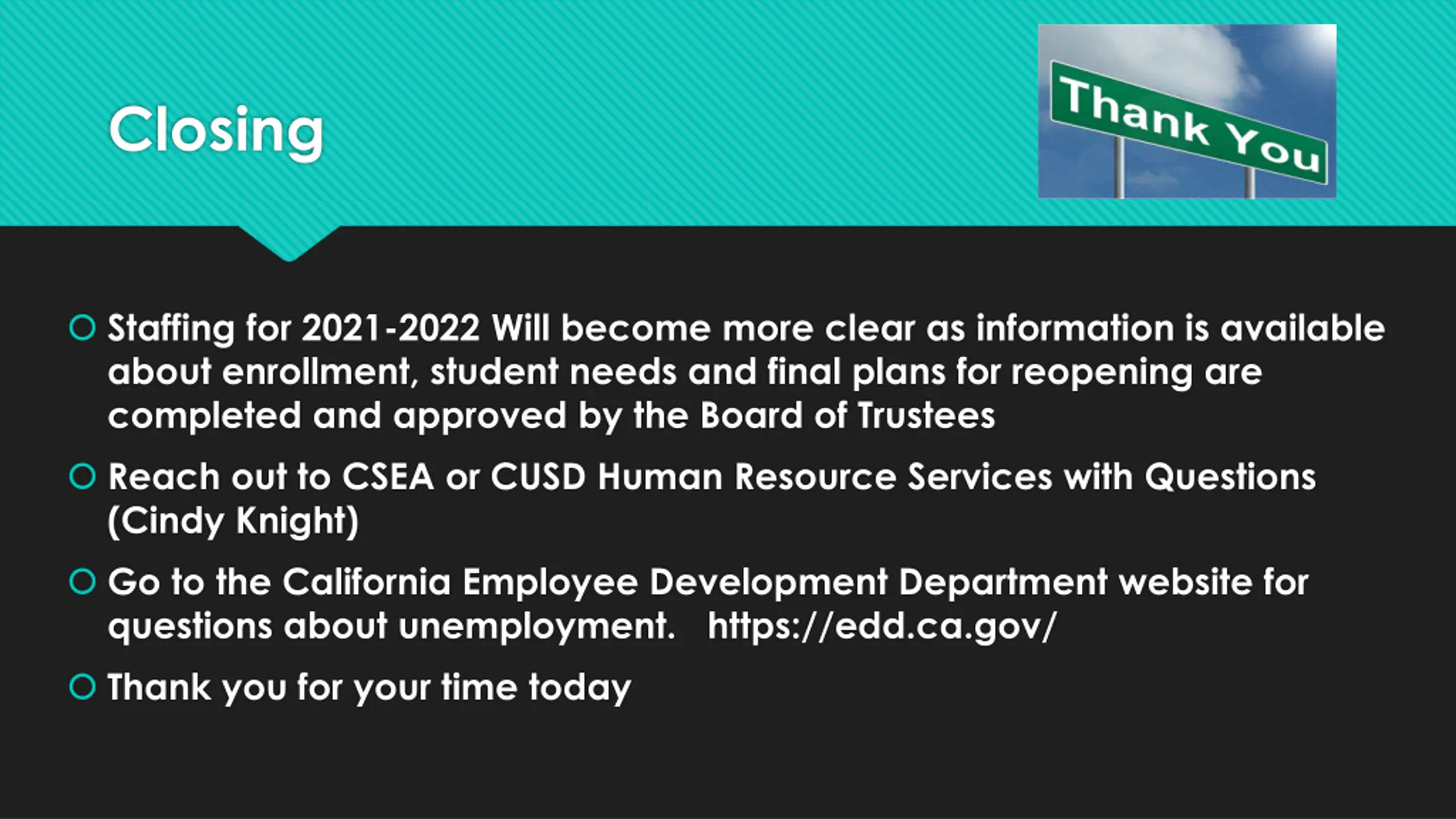 Closing

Thank You

Staffing for 2021-2022 Will become more clear as information is available about enrollment, student needs and final plans for reopening are completed and approved by the Board of Trustees

Reach out to CSEA or CUSD Human Resource Services with Questions (Cindy Knight)

Go to the California Employee Development Department website for questions about unemployment. https://edd.ca.gov/

Thank you for your time today